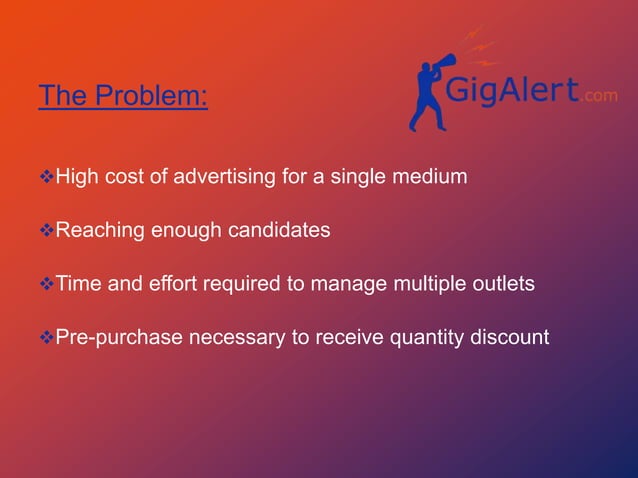 The Problem:

GigAlert.com

❖High cost of advertising for a single medium

❖Reaching enough candidates

❖Time and effort required to manage multiple outlets

❖Pre-purchase necessary to receive quantity discount